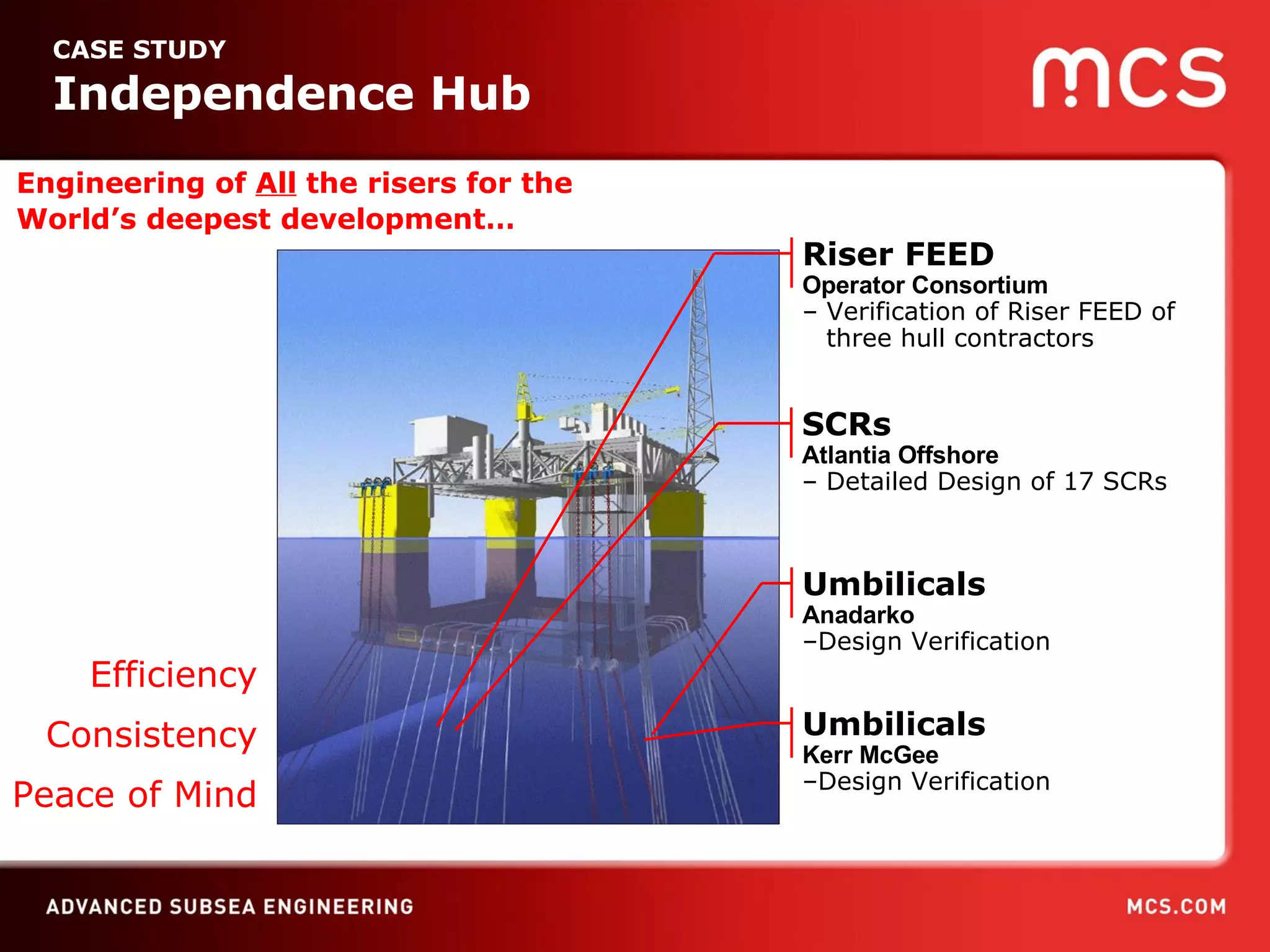 CASE STUDY
Independence Hub

mcs

Engineering of All the risers for the World's deepest development...

Riser FEED
Operator Consortium
– Verification of Riser FEED of three hull contractors

SCRs
Atlantia Offshore
– Detailed Design of 17 SCRs

Umbilicals
Anadarko
–Design Verification

Umbilicals
Kerr McGee
–Design Verification

Efficiency

Consistency

Peace of Mind

ADVANCED SUBSEA ENGINEERING

MCS.COM